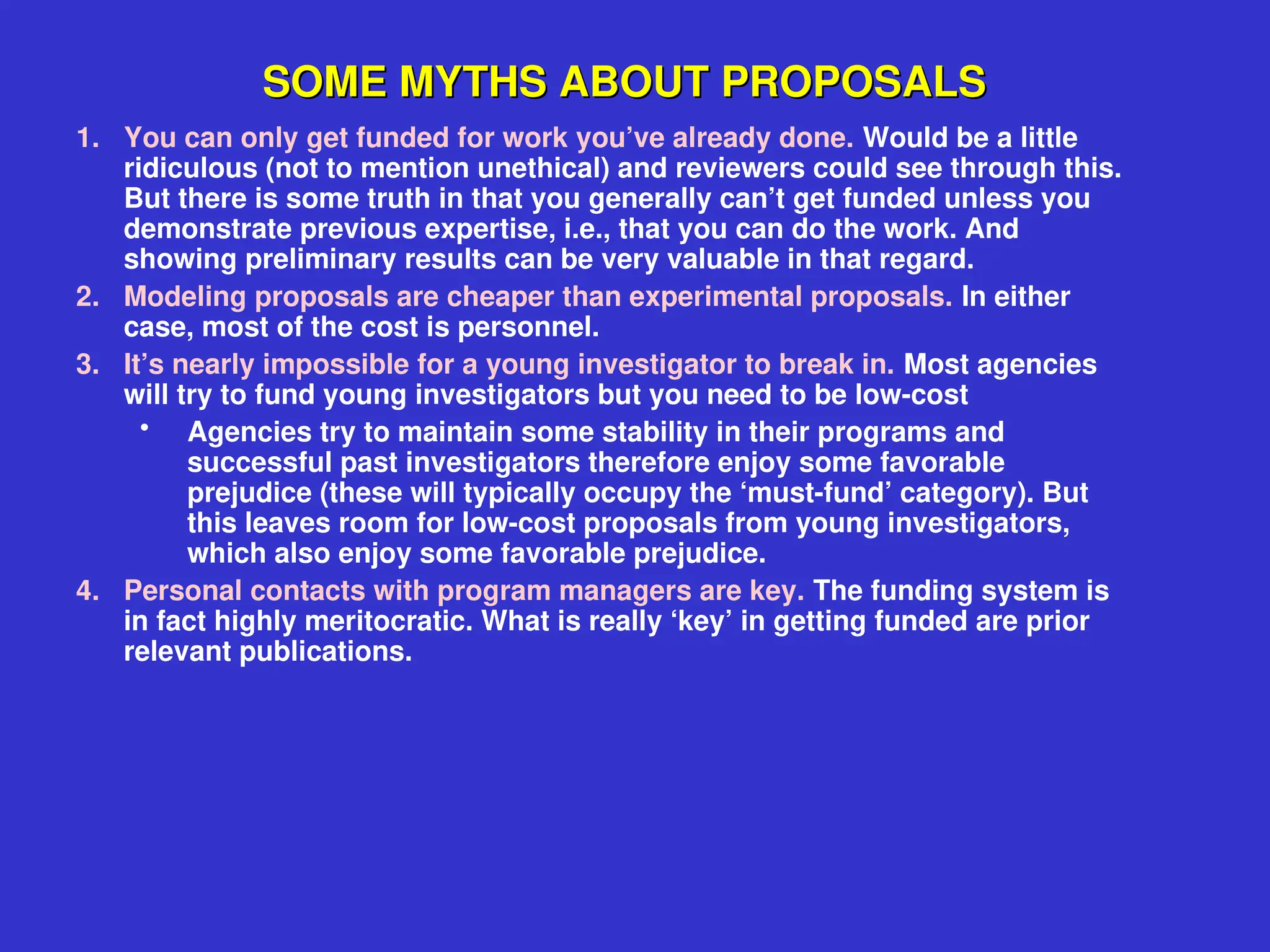 SOME MYTHS ABOUT PROPOSALS

1. You can only get funded for work you’ve already done. Would be a little ridiculous (not to mention unethical) and reviewers could see through this. But there is some truth in that you generally can’t get funded unless you demonstrate previous expertise, i.e., that you can do the work. And showing preliminary results can be very valuable in that regard.

2. Modeling proposals are cheaper than experimental proposals. In either case, most of the cost is personnel.

3. It’s nearly impossible for a young investigator to break in. Most agencies will try to fund young investigators but you need to be low-cost

• Agencies try to maintain some stability in their programs and successful past investigators therefore enjoy some favorable prejudice (these will typically occupy the ‘must-fund’ category). But this leaves room for low-cost proposals from young investigators, which also enjoy some favorable prejudice.

4. Personal contacts with program managers are key. The funding system is in fact highly meritocratic. What is really ‘key’ in getting funded are prior relevant publications.